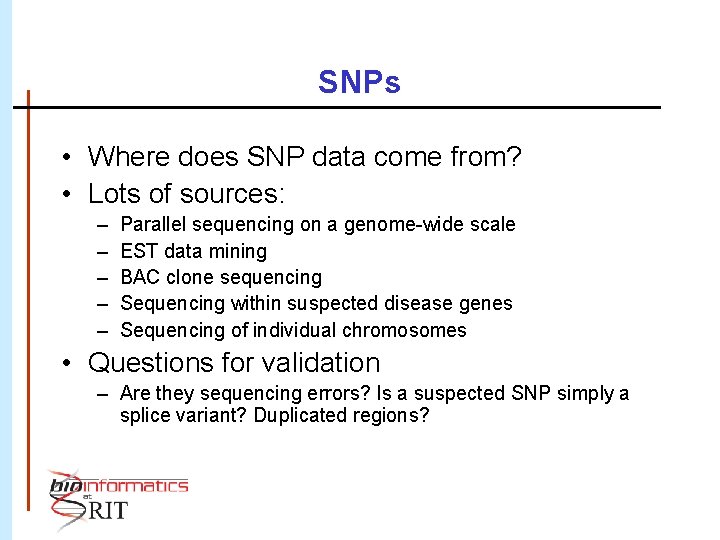 SNPs

• Where does SNP data come from?
• Lots of sources:
– Parallel sequencing on a genome-wide scale
– EST data mining
– BAC clone sequencing
– Sequencing within suspected disease genes
– Sequencing of individual chromosomes
• Questions for validation
– Are they sequencing errors? Is a suspected SNP simply a splice variant? Duplicated regions?

bioinformatics at RIT